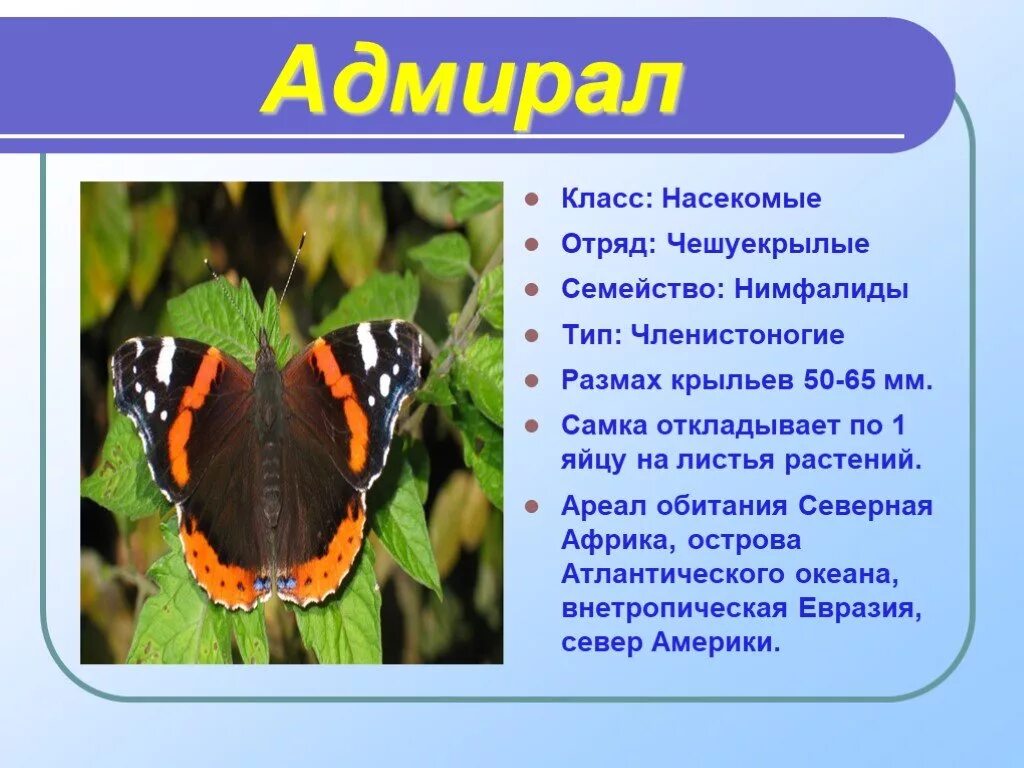 Адмирал

- Класс: Насекомые
- Отряд: Чешуекрылые
- Семейство: Нимфалиды
- Тип: Членистоногие
- Размах крыльев 50-65 мм.
- Самка откладывает по 1 яйцу на листья растений.
- Ареал обитания Северная Африка, острова Атлантического океана, внетропическая Евразия, север Америки.